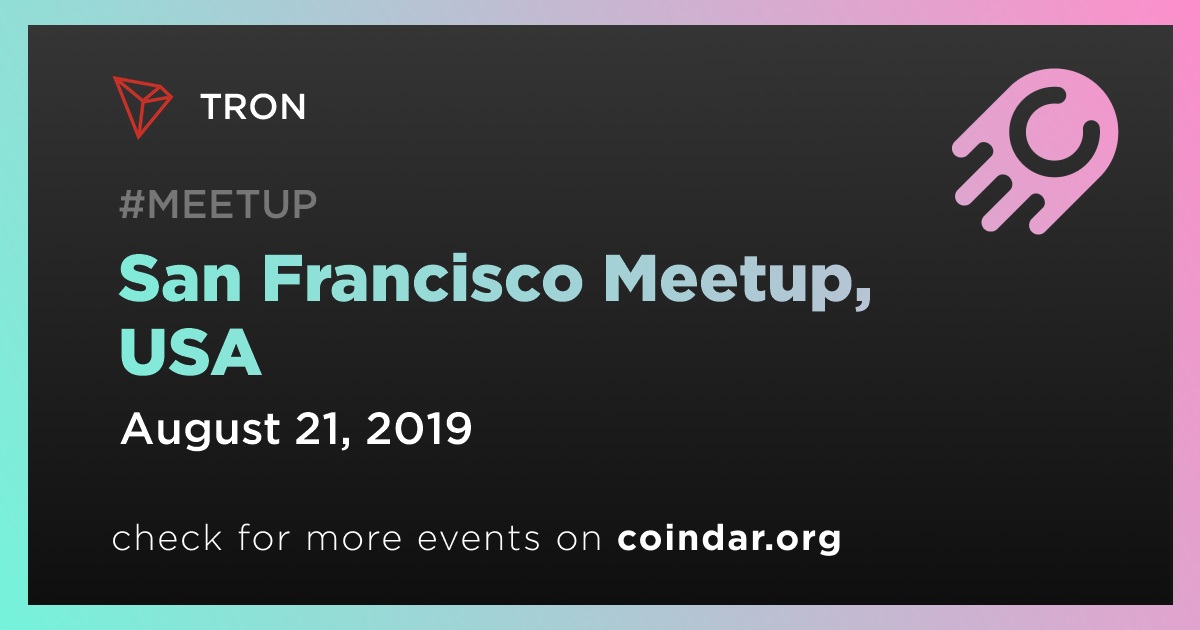 TRON

#MEETUP

San Francisco Meetup, USA

August 21, 2019

check for more events on coindar.org